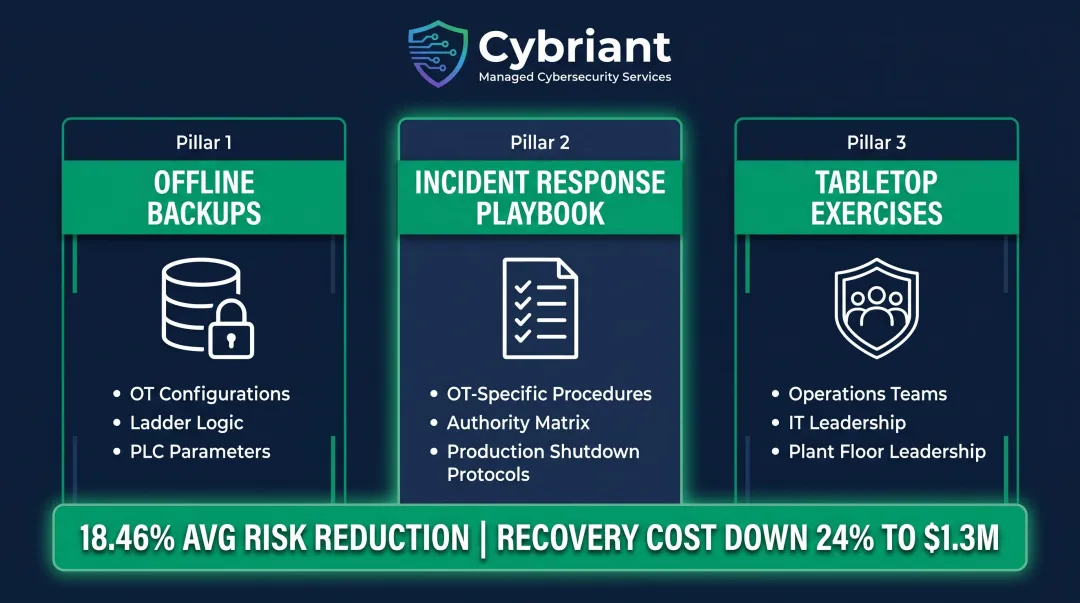 Cybriant
Managed Cybersecurity Services

Pillar 1
OFFLINE BACKUPS
• OT Configurations
• Ladder Logic
• PLC Parameters

Pillar 2
INCIDENT RESPONSE PLAYBOOK
• OT-Specific Procedures
• Authority Matrix
• Production Shutdown Protocols

Pillar 3
TABLETOP EXERCISES
• Operations Teams
• IT Leadership
• Plant Floor Leadership

18.46% AVG RISK REDUCTION | RECOVERY COST DOWN 24% TO $1.3M